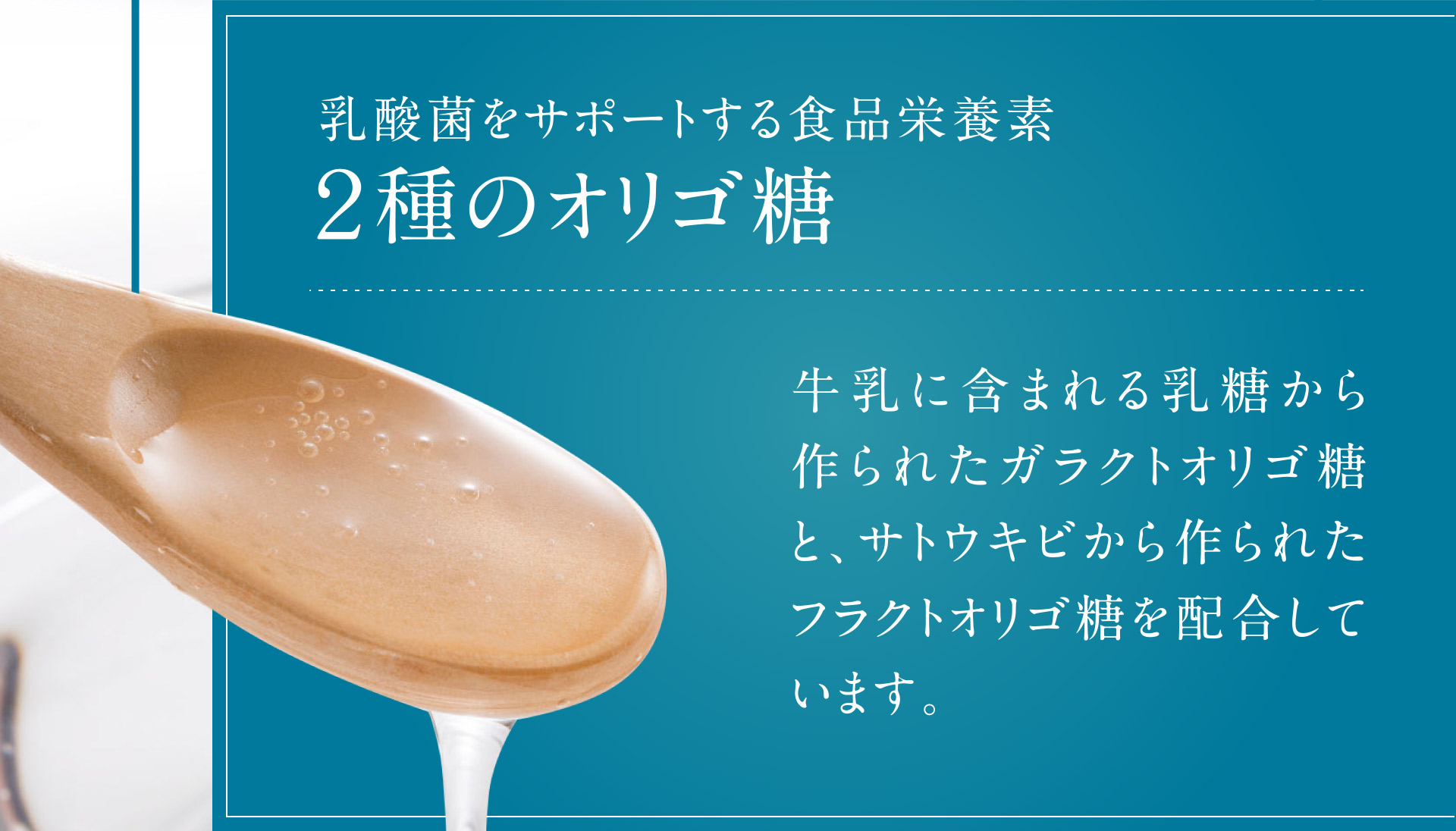 乳酸菌をサポートする食品栄養素
2種のオリゴ糖

牛乳に含まれる乳糖から作られたガラクトオリゴ糖と、サトウキビから作られたフラクトオリゴ糖を配合しています。